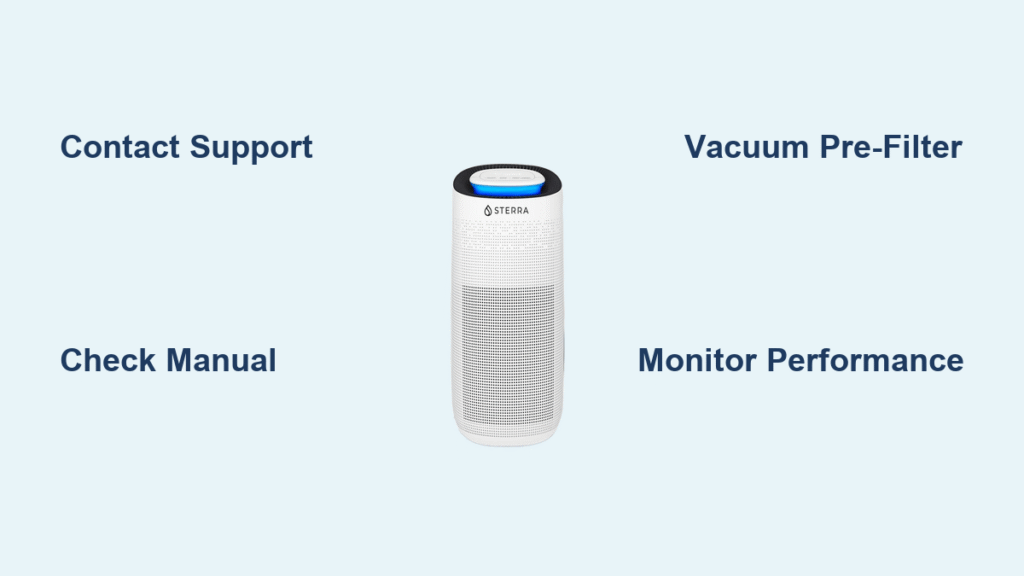 Contact Support

Vacuum Pre-Filter

STERRA

Check Manual

Monitor Performance